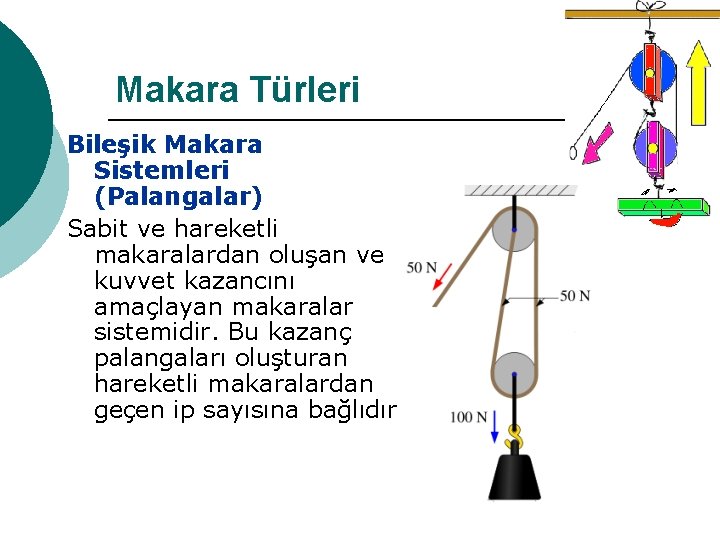 Makara Türleri

Bileşik Makara Sistemleri (Palangalar)

Sabit ve hareketli makaralardan oluşan ve kuvvet kazancını amaçlayan makaralar sistemidir. Bu kazanç palangaları oluşturan hareketli makaralardan geçen ip sayısına bağlıdır

50 N

50 N

100 N